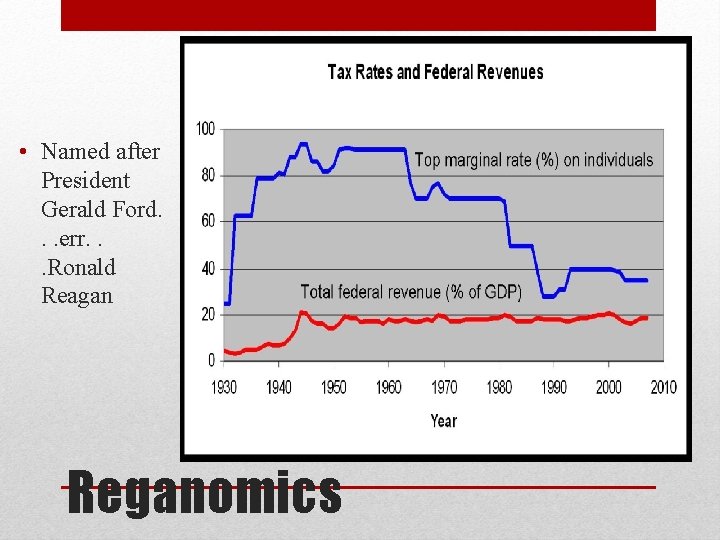 • Named after President Gerald Ford. . .err. . .Ronald Reagan

Tax Rates and Federal Revenues

100
80
60
40
20
0

Top marginal rate (%) on individuals

Total federal revenue (% of GDP)

1930 1940 1950 1960 1970 1980 1990 2000 2010

Year

Reganomics